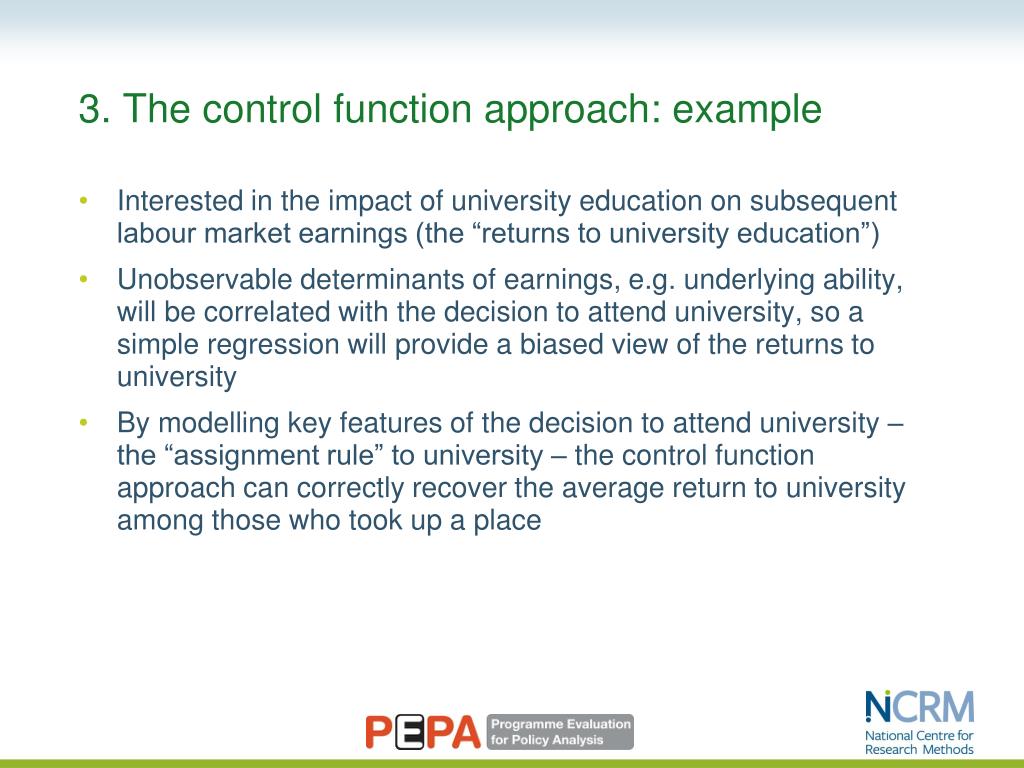 3. The control function approach: example

• Interested in the impact of university education on subsequent labour market earnings (the “returns to university education”)

• Unobservable determinants of earnings, e.g. underlying ability, will be correlated with the decision to attend university, so a simple regression will provide a biased view of the returns to university

• By modelling key features of the decision to attend university – the “assignment rule” to university – the control function approach can correctly recover the average return to university among those who took up a place

PEPA Programme Evaluation for Policy Analysis

NCRM National Centre for Research Methods